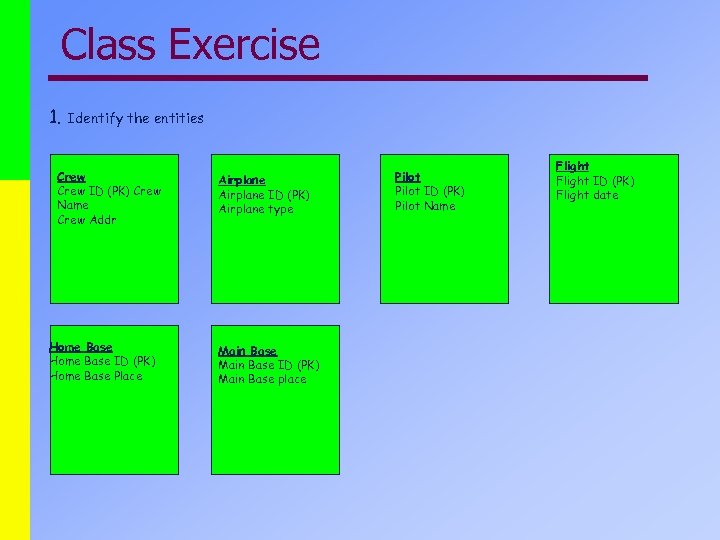 Class Exercise

1. Identify the entities

Crew
Crew ID (PK) Crew Name
Crew Addr

Airplane
Airplane ID (PK)
Airplane type

Pilot
Pilot ID (PK)
Pilot Name

Flight
Flight ID (PK)
Flight date

Home Base
Home Base ID (PK)
Home Base Place

Main Base
Main Base ID (PK)
Main Base place